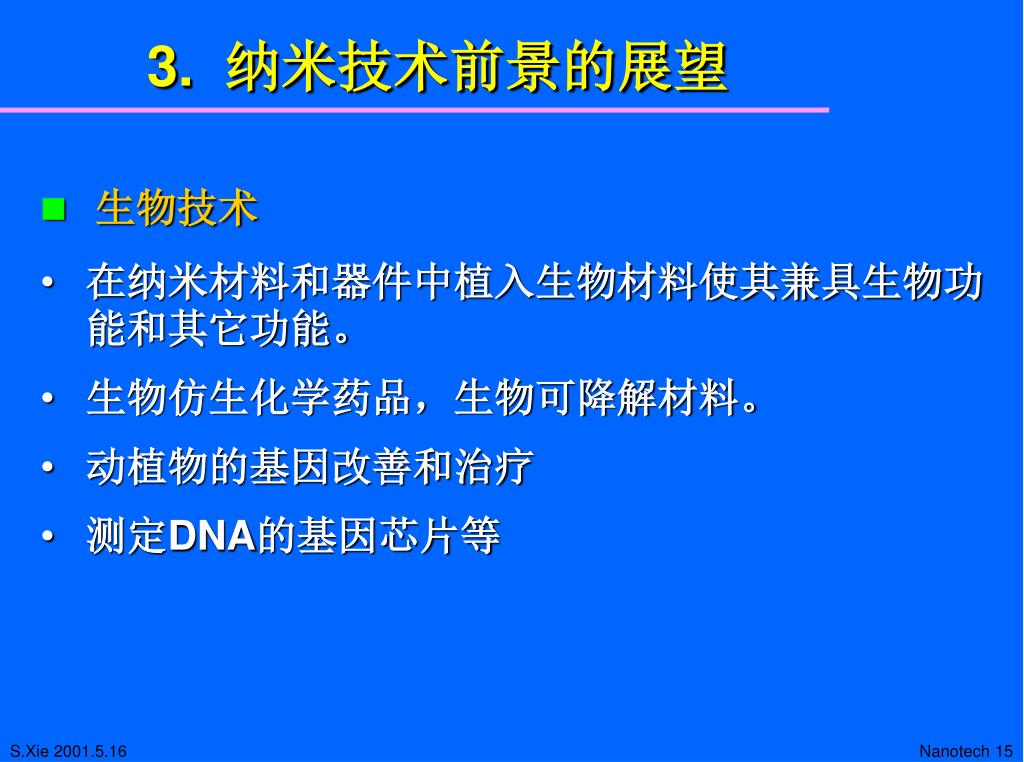 3. 纳米技术前景的展望

■ 生物技术

• 在纳米材料和器件中植入生物材料使其兼具生物功能和其它功能。

• 生物仿生化学药品，生物可降解材料。

• 动植物的基因改善和治疗

• 测定DNA的基因芯片等

S.Xie 2001.5.16

Nanotech 15